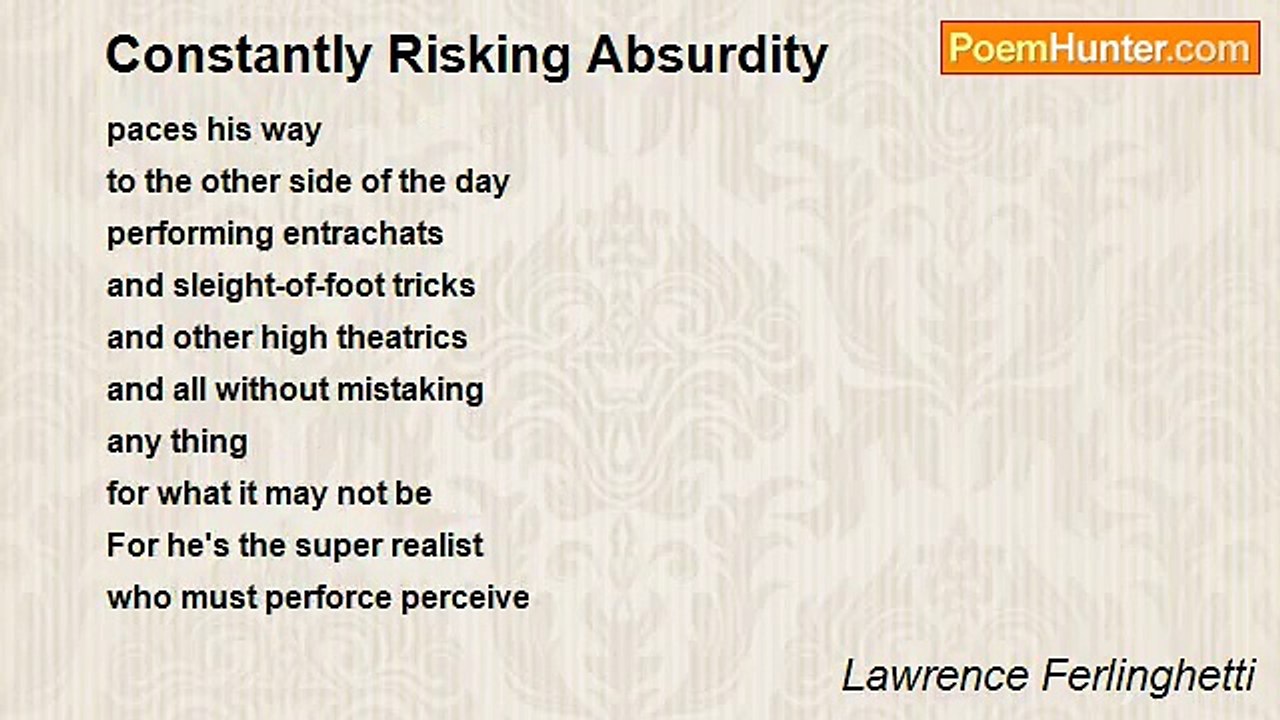 Constantly Risking Absurdity

PoemHunter.com

paces his way
to the other side of the day
performing entrachats
and sleight-of-foot tricks
and other high theatrics
and all without mistaking
any thing
for what it may not be
For he's the super realist
who must perforce perceive

Lawrence Ferlinghetti